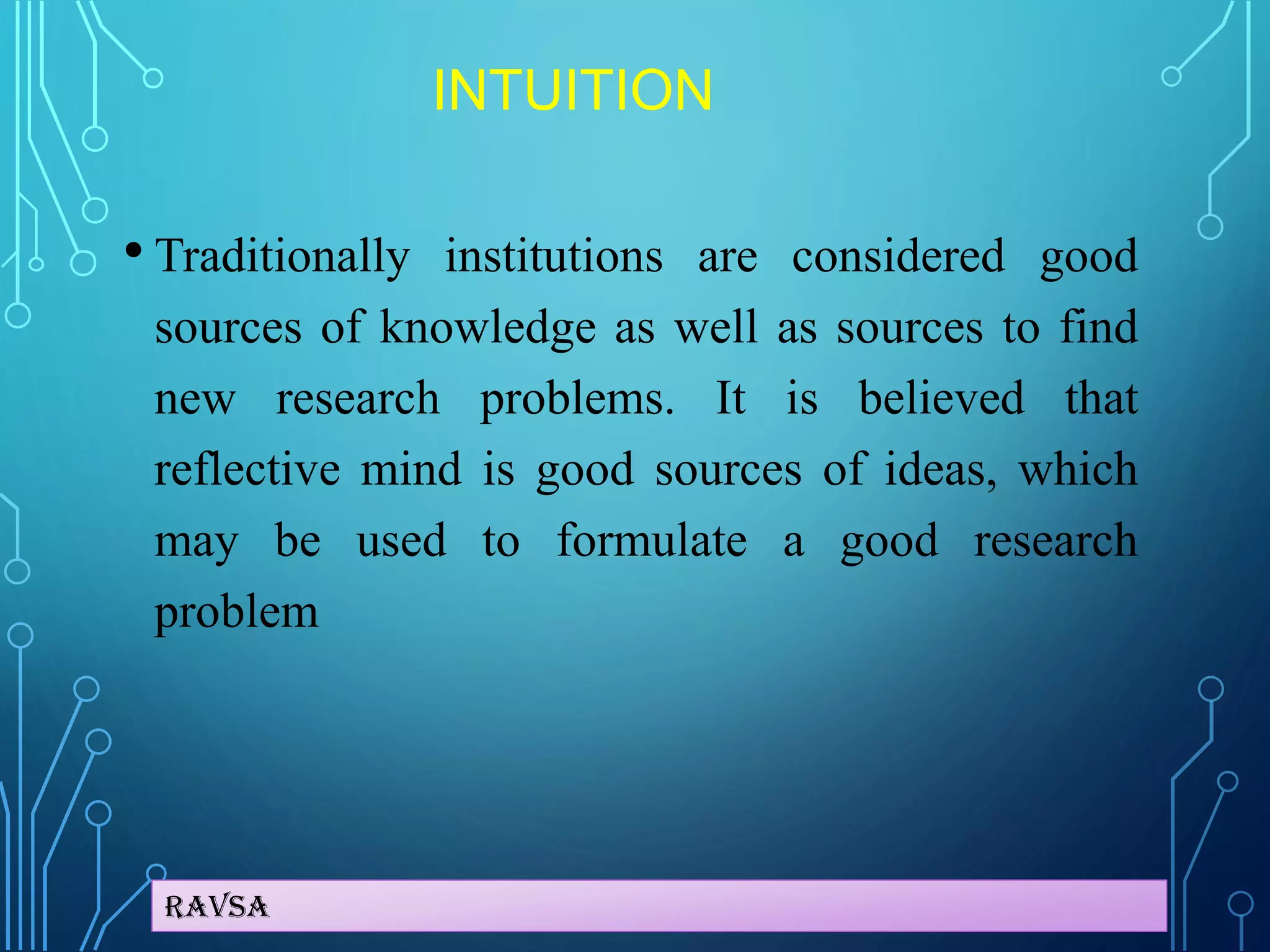 INTUITION

• Traditionally institutions are considered good sources of knowledge as well as sources to find new research problems. It is believed that reflective mind is good sources of ideas, which may be used to formulate a good research problem

RAVSA